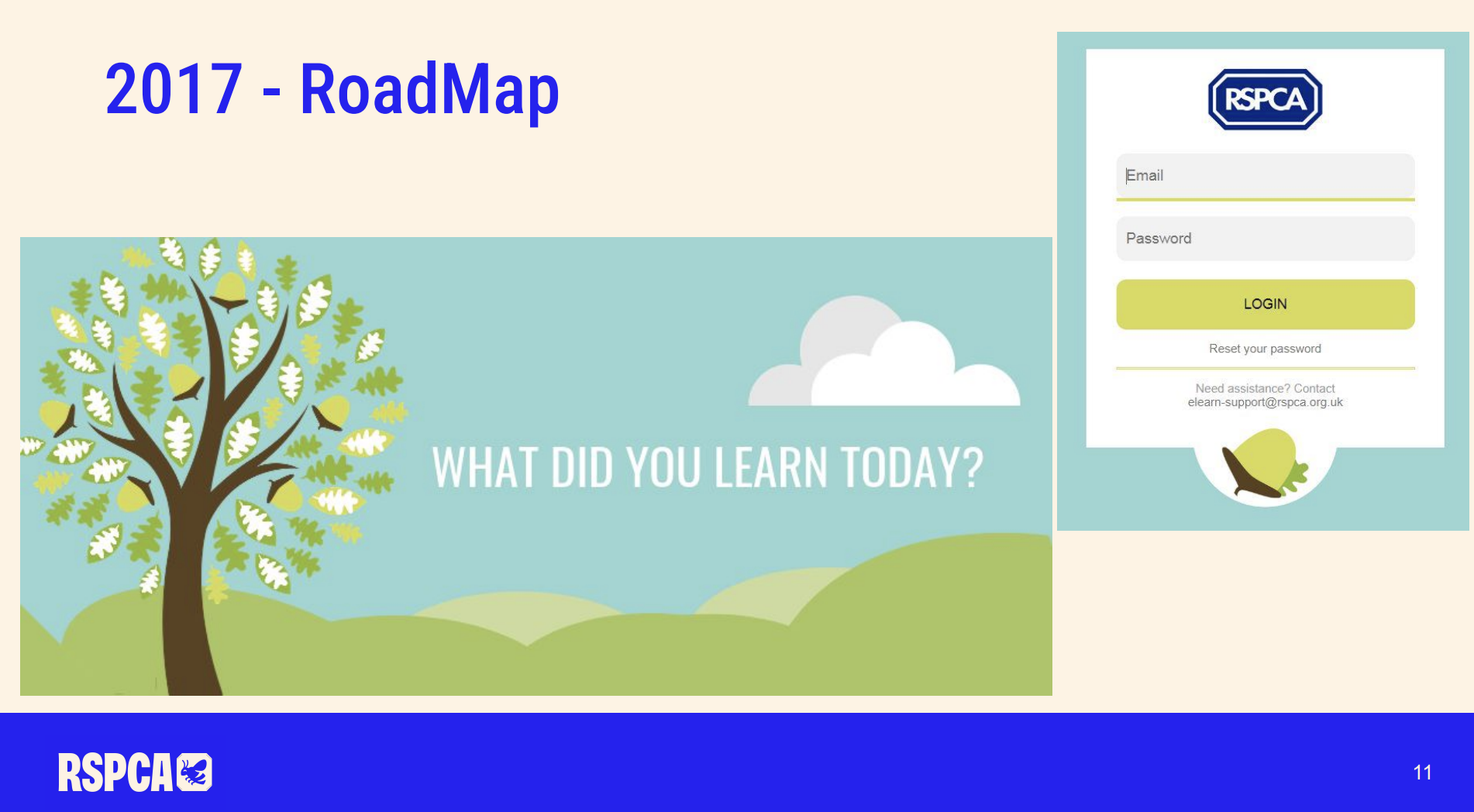 2017 - RoadMap

WHAT DID YOU LEARN TODAY?

RSPCA

Email

Password

LOGIN

Reset your password

Need assistance? Contact elearn-support@rspca.org.uk

RSPCA

11